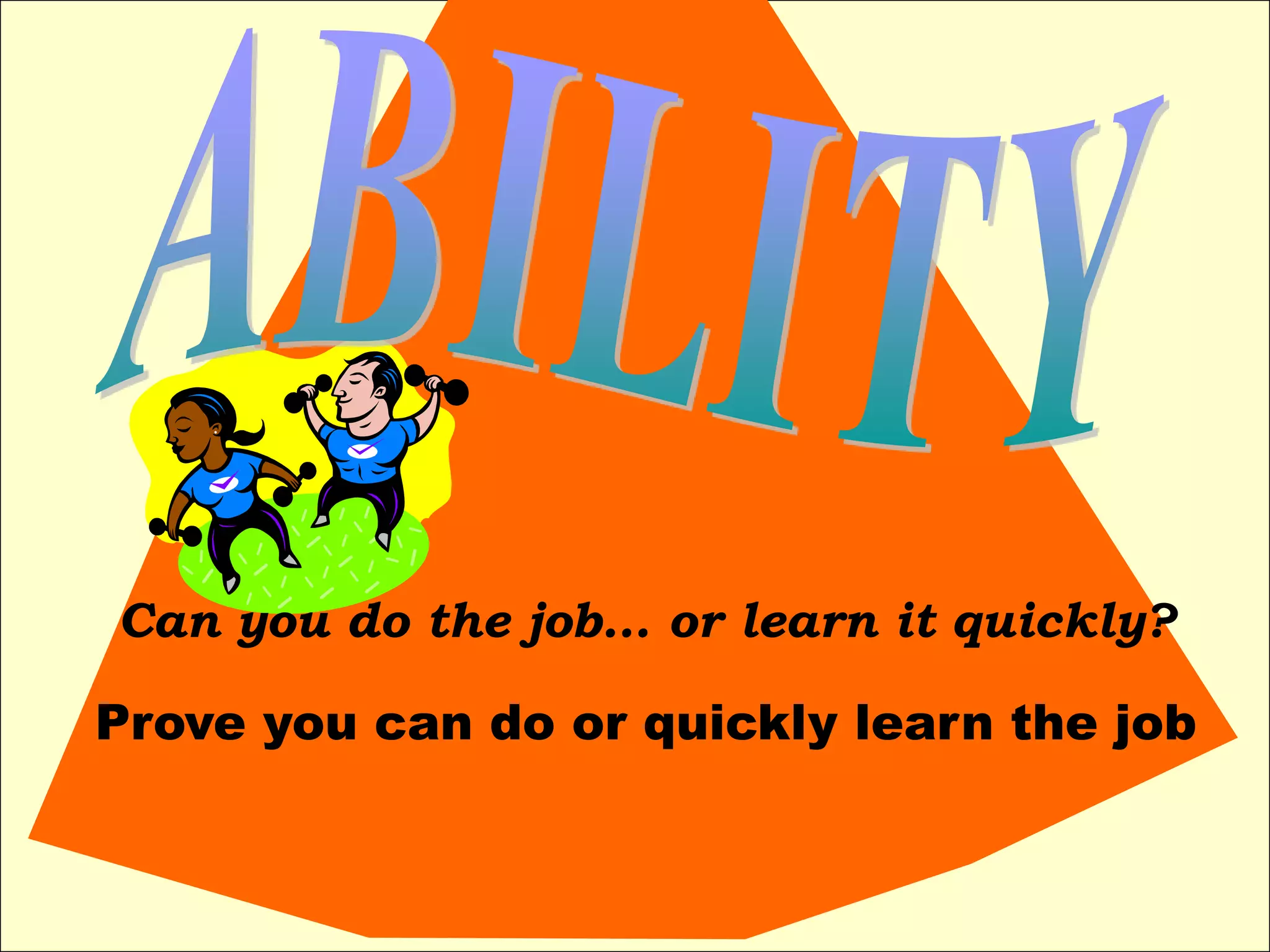 ABILITY

Can you do the job… or learn it quickly?

Prove you can do or quickly learn the job